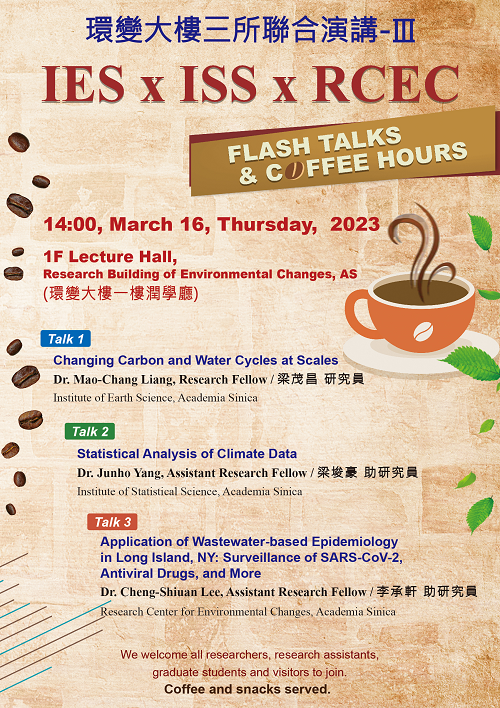 環變大樓三所聯合演講-Ⅲ

IES x ISS x RCEC

FLASH TALKS & COFFEE HOURS

14:00, March 16, Thursday, 2023

1F Lecture Hall,
Research Building of Environmental Changes, AS
(環變大樓一樓潤學廳)

Talk 1
Changing Carbon and Water Cycles at Scales
Dr. Mao-Chang Liang, Research Fellow / 梁茂昌 研究員
Institute of Earth Science, Academia Sinica

Talk 2
Statistical Analysis of Climate Data
Dr. Junho Yang, Assistant Research Fellow / 梁埈豪 助研究員
Institute of Statistical Science, Academia Sinica

Talk 3
Application of Wastewater-based Epidemiology in Long Island, NY: Surveillance of SARS-CoV-2, Antiviral Drugs, and More
Dr. Cheng-Shiuan Lee, Assistant Research Fellow / 李承軒 助研究員
Research Center for Environmental Changes, Academia Sinica

We welcome all researchers, research assistants, graduate students and visitors to join.
Coffee and snacks served.